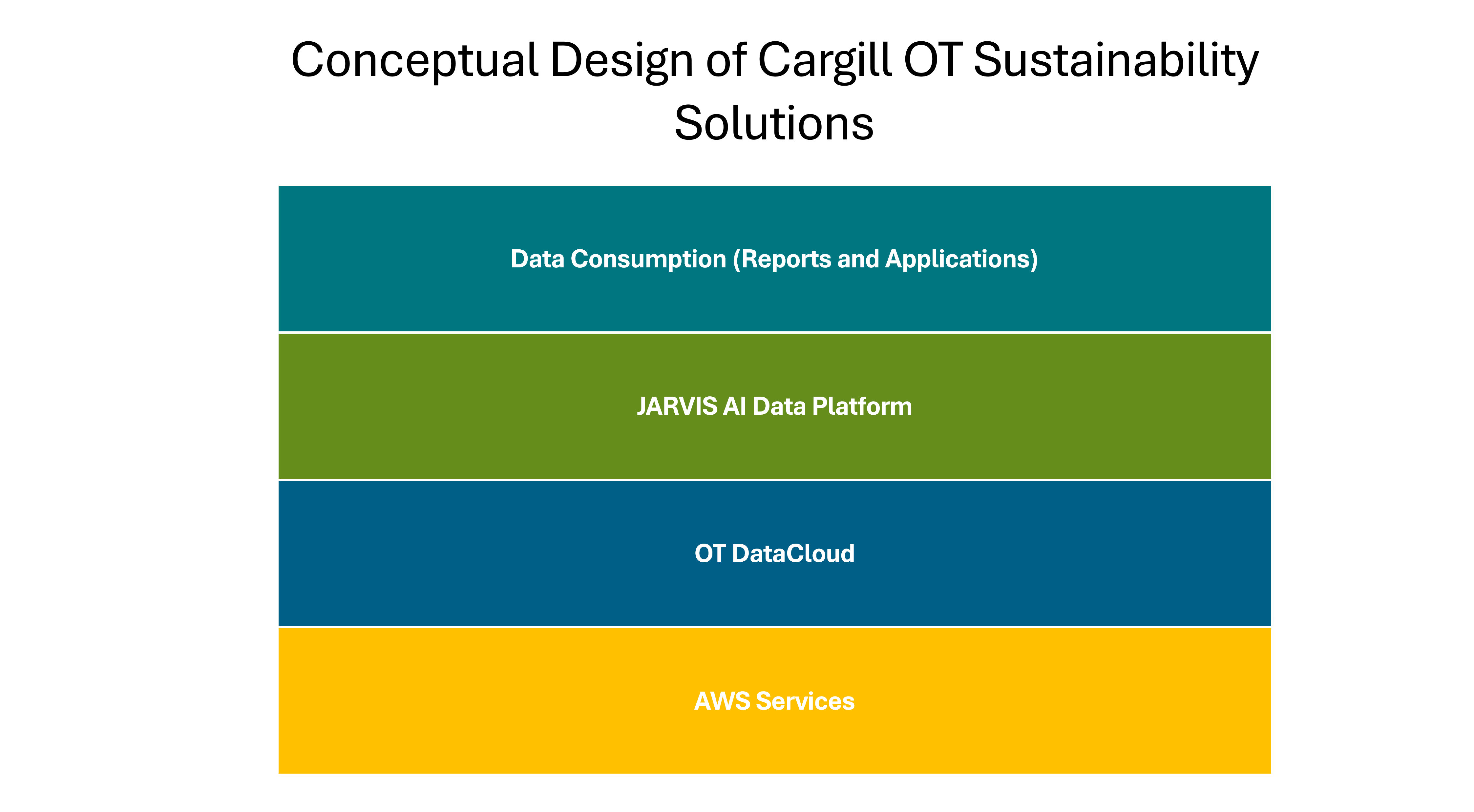 Conceptual Design of Cargill OT Sustainability Solutions

Data Consumption (Reports and Applications)

JARVIS AI Data Platform

OT DataCloud

AWS Services